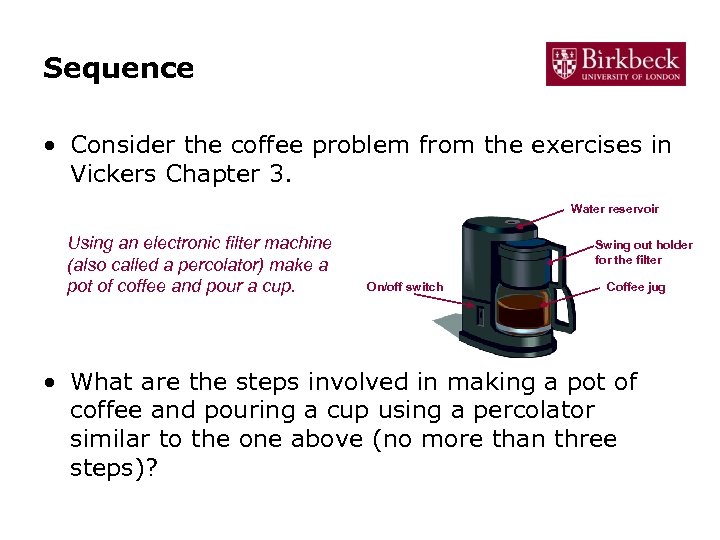 Sequence

Birkbeck
UNIVERSITY OF LONDON

• Consider the coffee problem from the exercises in Vickers Chapter 3.

Using an electronic filter machine (also called a percolator) make a pot of coffee and pour a cup.

Water reservoir

Swing out holder for the filter

On/off switch

Coffee jug

• What are the steps involved in making a pot of coffee and pouring a cup using a percolator similar to the one above (no more than three steps)?